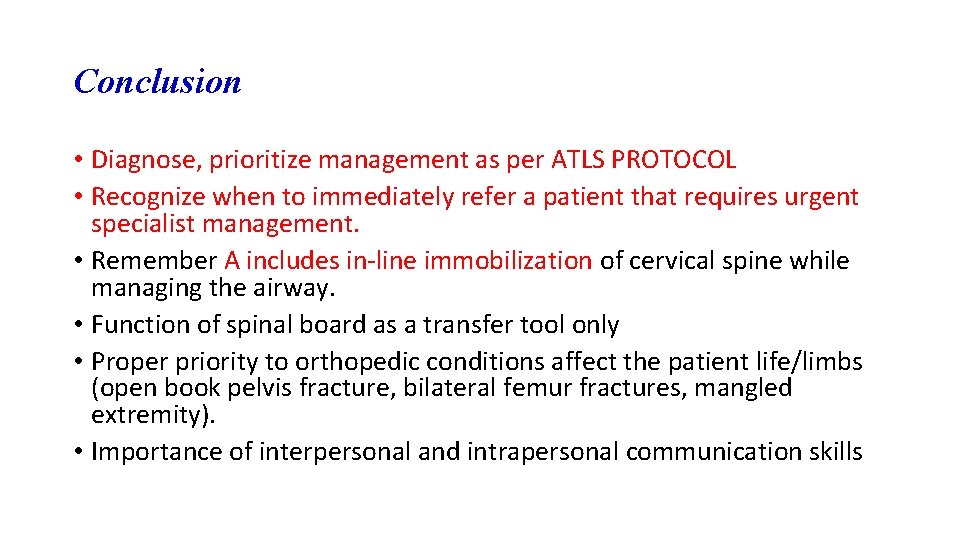 Conclusion

• Diagnose, prioritize management as per ATLS PROTOCOL
• Recognize when to immediately refer a patient that requires urgent specialist management.
• Remember A includes in-line immobilization of cervical spine while managing the airway.
• Function of spinal board as a transfer tool only
• Proper priority to orthopedic conditions affect the patient life/limbs (open book pelvis fracture, bilateral femur fractures, mangled extremity).
• Importance of interpersonal and intrapersonal communication skills